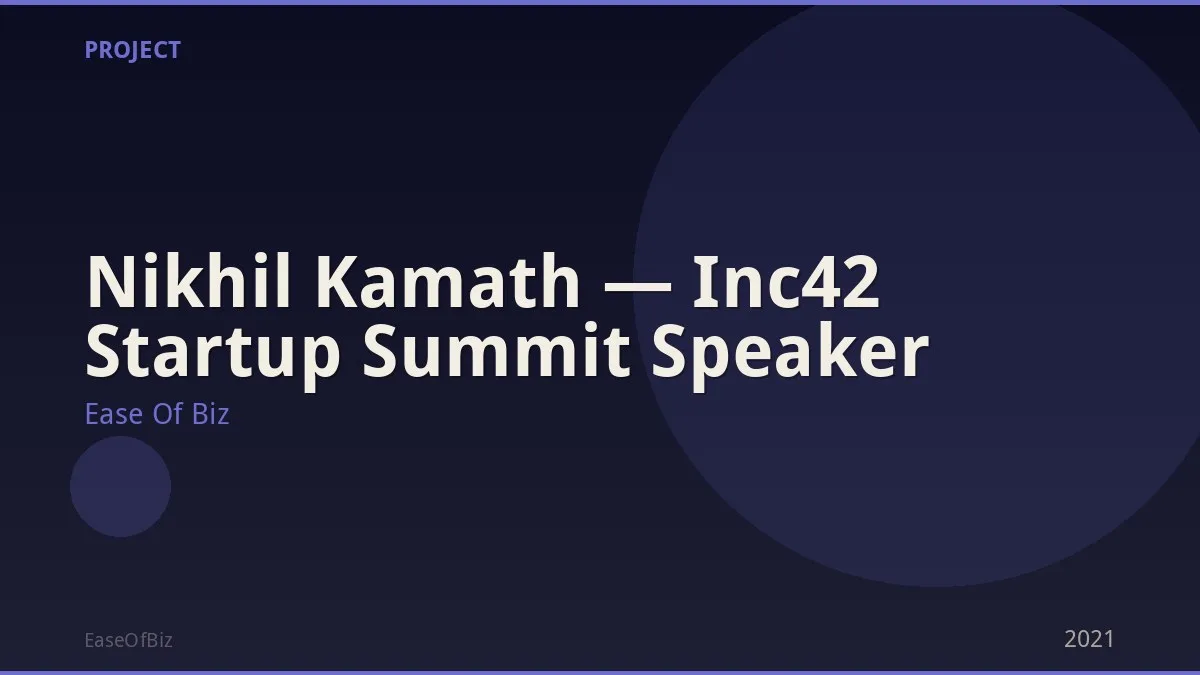 PROJECT

Nikhil Kamath — Inc42 Startup Summit Speaker

Ease Of Biz

EaseOfBiz

2021